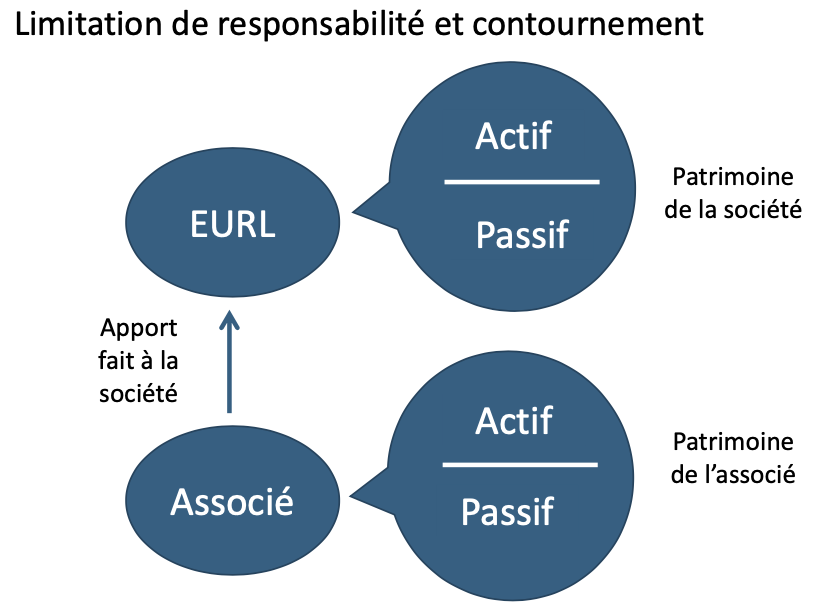 Limitation de responsabilité et contournement

EURL

Actif

Passif

Patrimoine de la société

Apport fait à la société

Associé

Actif

Passif

Patrimoine de l'associé